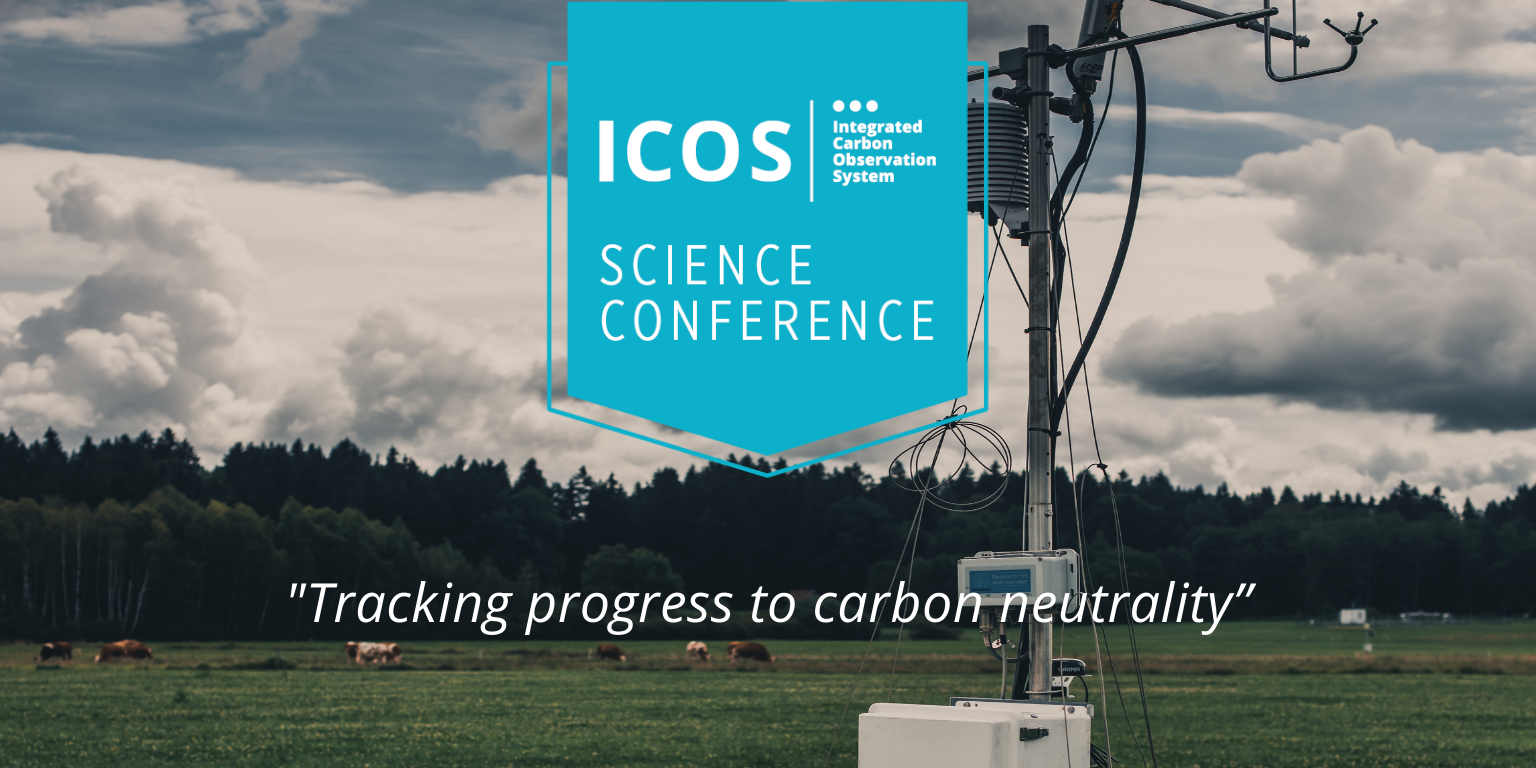 ICOS Integrated Carbon Observation System

SCIENCE CONFERENCE

"Tracking progress to carbon neutrality”